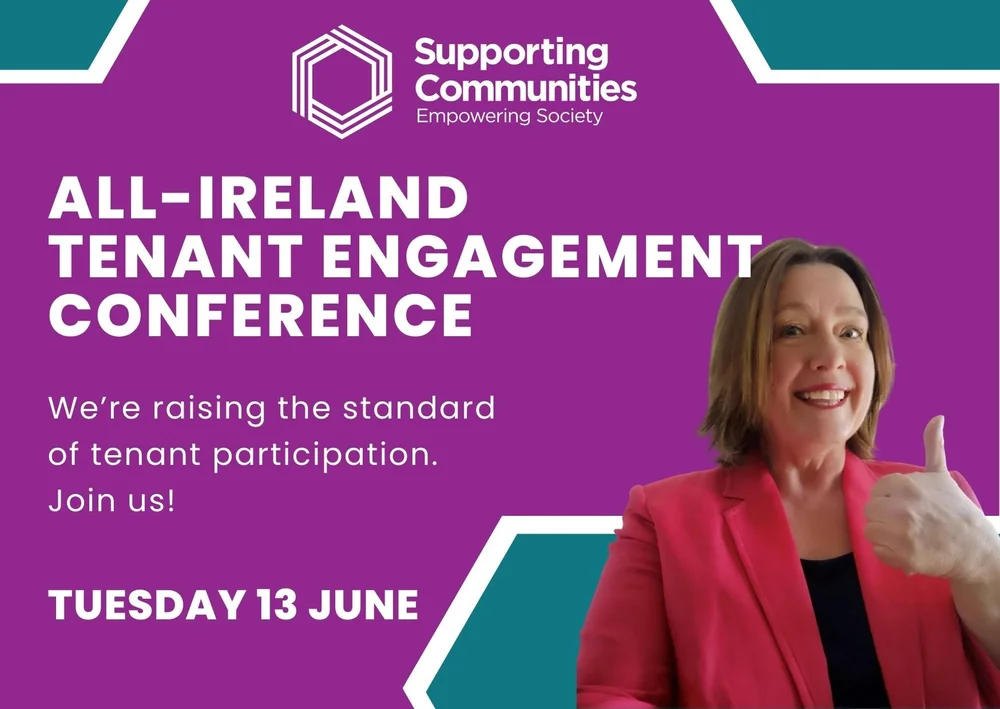 Supporting Communities
Empowering Society

ALL-IRELAND TENANT ENGAGEMENT CONFERENCE

We're raising the standard of tenant participation. Join us!

TUESDAY 13 JUNE